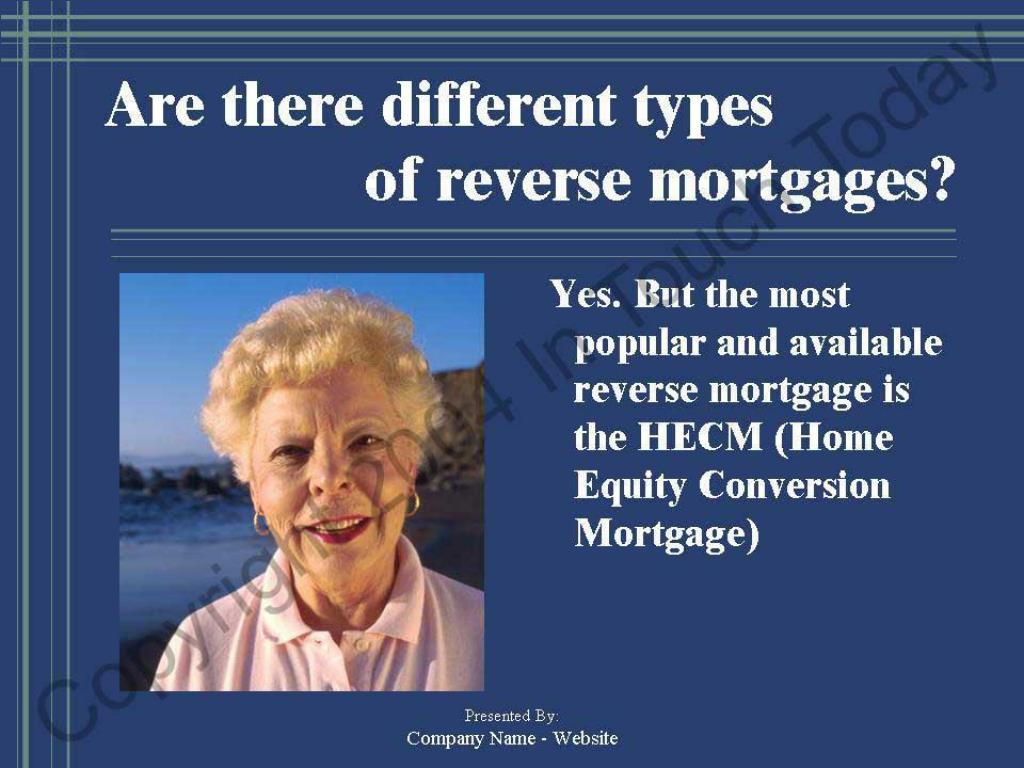 Are there different types of reverse mortgages?

Yes. But the most popular and available reverse mortgage is the HECM (Home Equity Conversion Mortgage)

Presented By:
Company Name - Website

Copyright 2004 In Touch Today